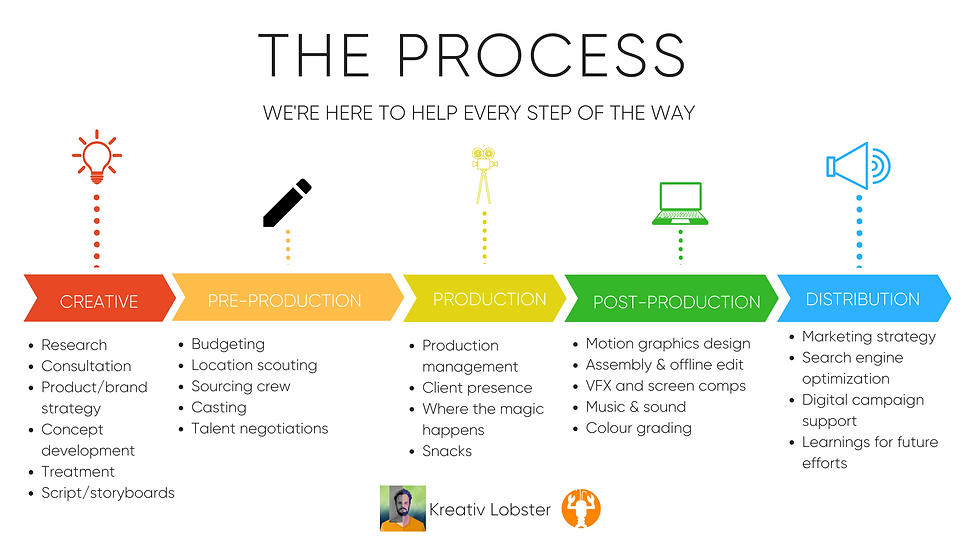 THE PROCESS

WE'RE HERE TO HELP EVERY STEP OF THE WAY

CREATIVE

- Research
- Consultation
- Product/brand strategy
- Concept development
- Treatment
- Script/storyboards

PRE-PRODUCTION

- Budgeting
- Location scouting
- Sourcing crew
- Casting
- Talent negotiations

PRODUCTION

- Production management
- Client presence
- Where the magic happens
- Snacks

POST-PRODUCTION

- Motion graphics design
- Assembly & offline edit
- VFX and screen comps
- Music & sound
- Colour grading

DISTRIBUTION

- Marketing strategy
- Search engine optimization
- Digital campaign support
- Learnings for future efforts

Kreativ Lobster